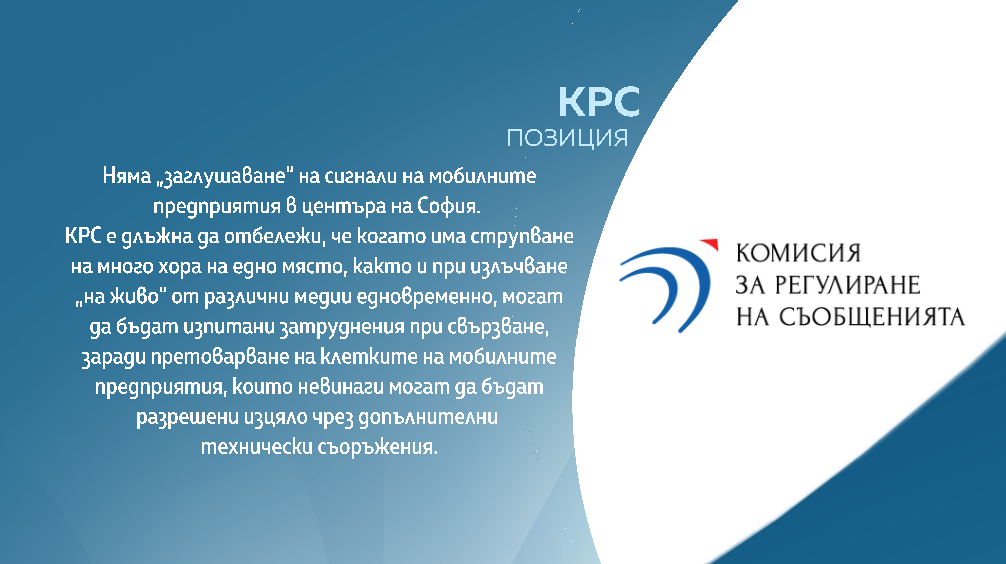 КРС
ПОЗИЦИЯ

Няма „заглушаване" на сигнали на мобилните предприятия в центъра на София.
КРС е длъжна да отбележи, че когато има струпване на много хора на едно място, както и при излъчване „на живо" от различни медии едновременно, могат да бъдат изпитани затруднения при свързване, заради претоварване на клетките на мобилните предприятия, които невинаги могат да бъдат разрешени изцяло чрез допълнителни технически съоръжения.

КОМИСИЯ
ЗА РЕГУЛИРАНЕ
НА СЪОБЩЕНИЯТА